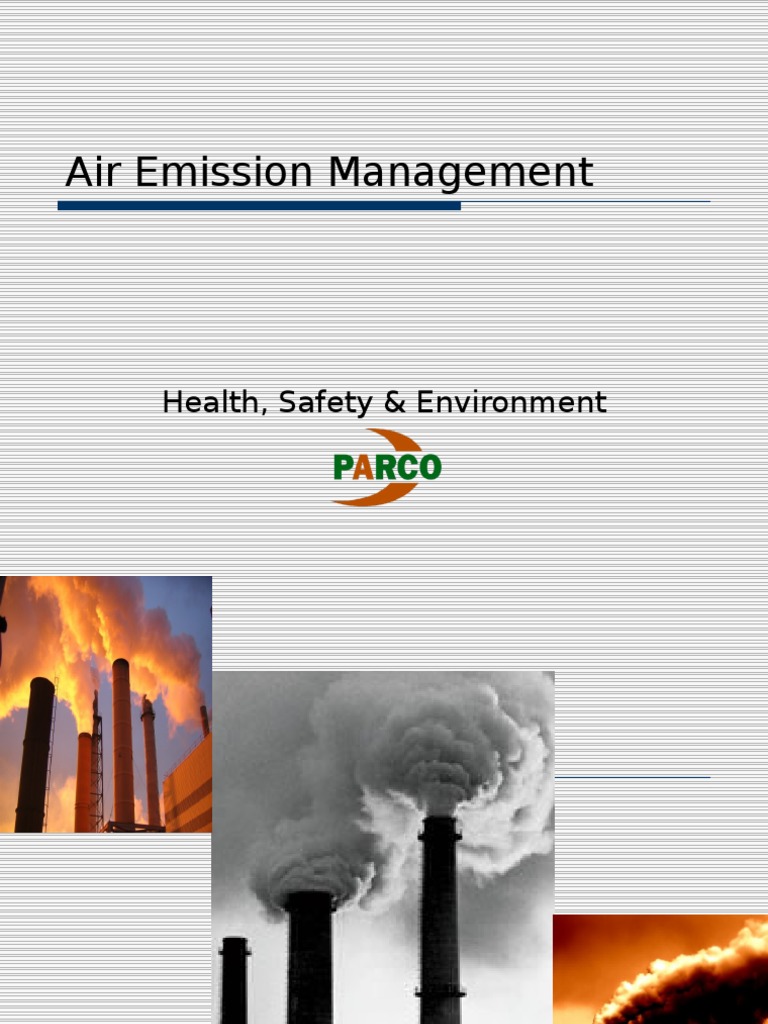 Air Emission Management

Health, Safety & Environment

PARCO